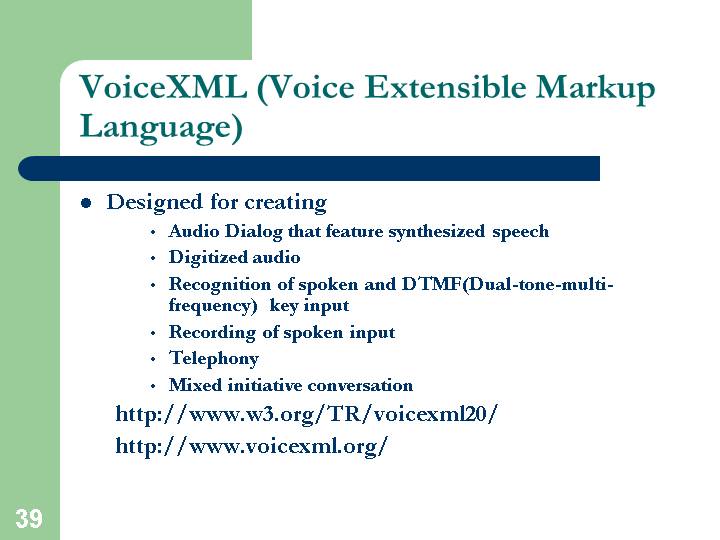 VoiceXML (Voice Extensible Markup Language)

- Designed for creating
  - Audio Dialog that feature synthesized speech
  - Digitized audio
  - Recognition of spoken and DTMF(Dual-tone-multi-frequency) key input
  - Recording of spoken input
  - Telephony
  - Mixed initiative conversation

http://www.w3.org/TR/voicexml20/

http://www.voicexml.org/

39